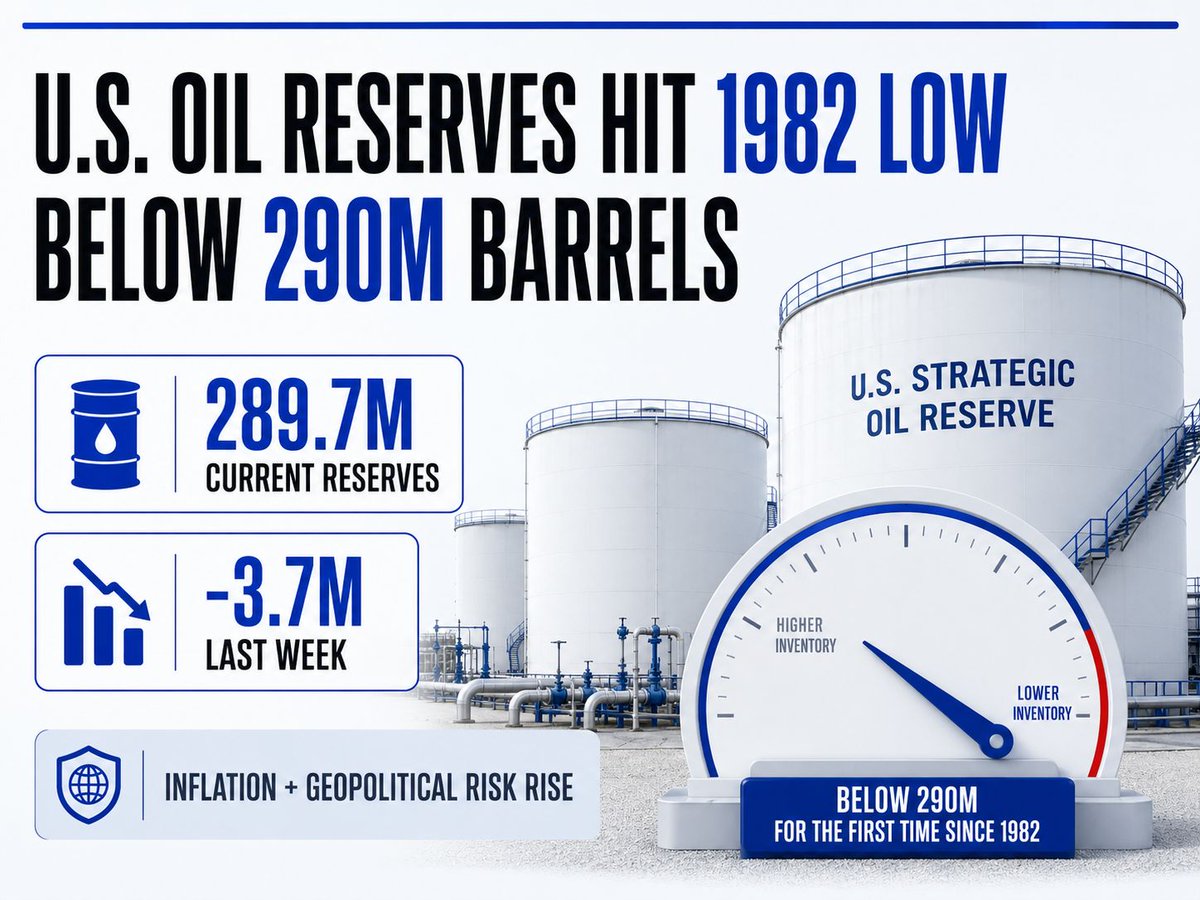 U.S. OIL RESERVES HIT 1982 LOW BELOW 290M BARRELS

289.7M
CURRENT RESERVES

-3.7M
LAST WEEK

INFLATION + GEOPOLITICAL RISK RISE

U.S. STRATEGIC OIL RESERVE

HIGHER INVENTORY

LOWER INVENTORY

BELOW 290M
FOR THE FIRST TIME SINCE 1982